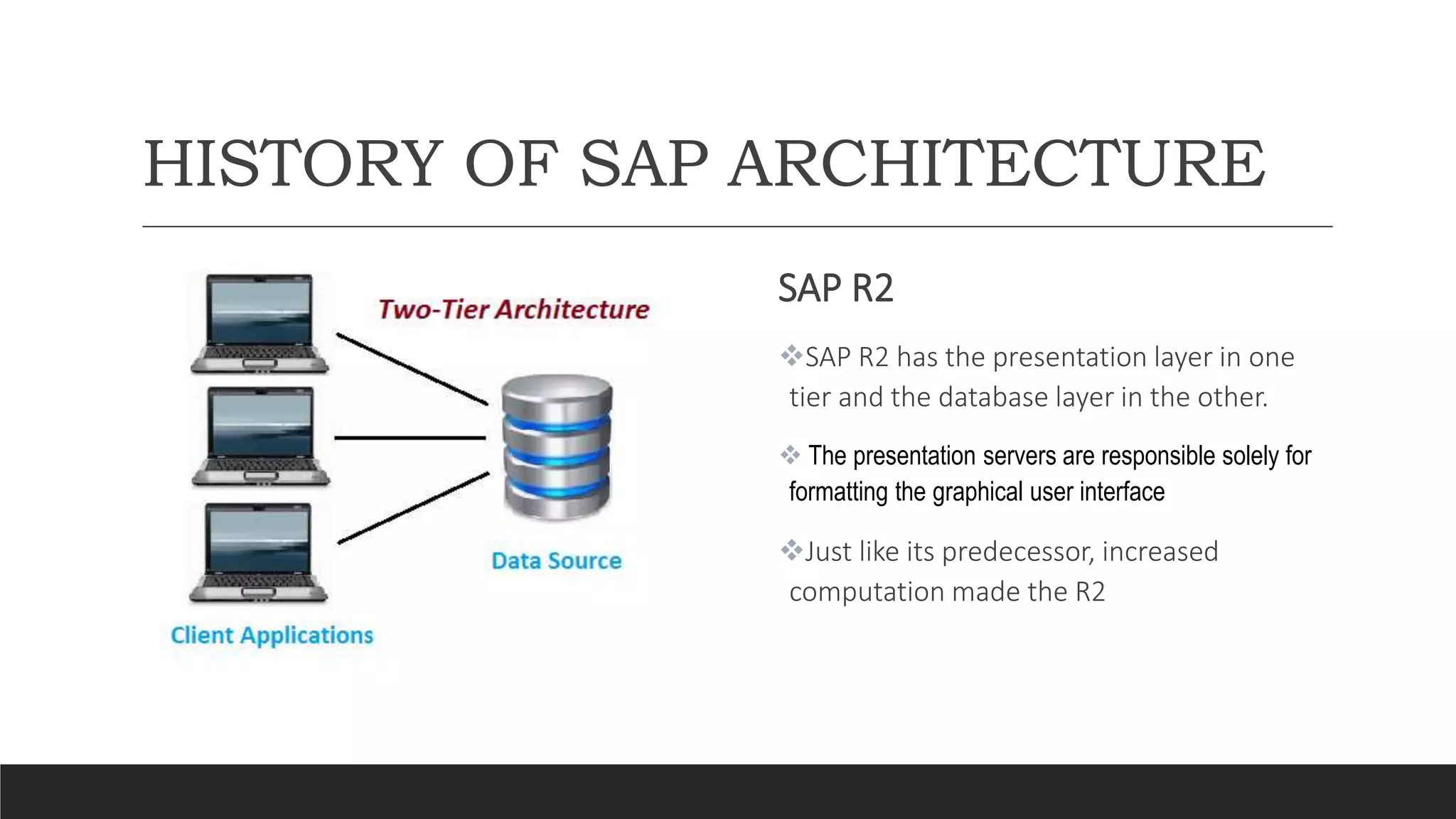 HISTORY OF SAP ARCHITECTURE

Two-Tier Architecture

Data Source

Client Applications

SAP R2

❖SAP R2 has the presentation layer in one tier and the database layer in the other.

❖ The presentation servers are responsible solely for formatting the graphical user interface

❖Just like its predecessor, increased computation made the R2